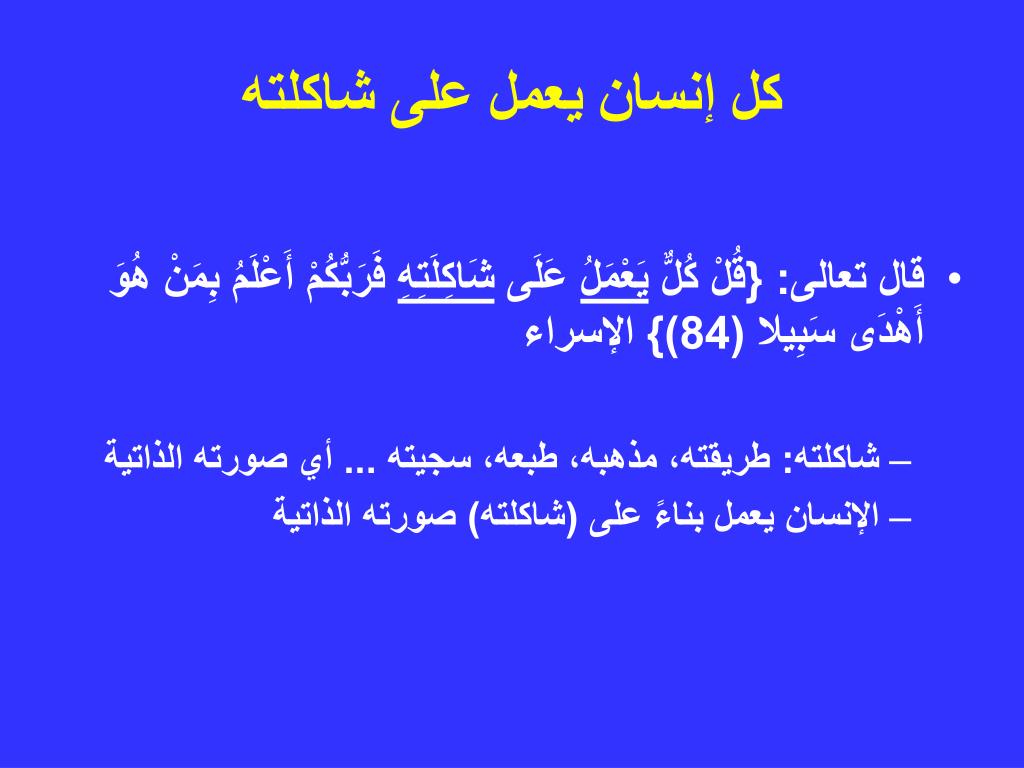 كل إنسان يعمل على شاكلته

• قال تعالى: {قُلْ كُلٌّ يَعْمَلُ عَلَى شَاكِلَتِهِ فَرَبُّكُمْ أَعْلَمُ بِمَنْ هُوَ أَهْدَى سَبِيلا (84)} الإسراء

– شاكلته: طريقته، مذهبه، طبعه، سجيته ... أي صورته الذاتية

– الإنسان يعمل بناءً على (شاكلته) صورته الذاتية